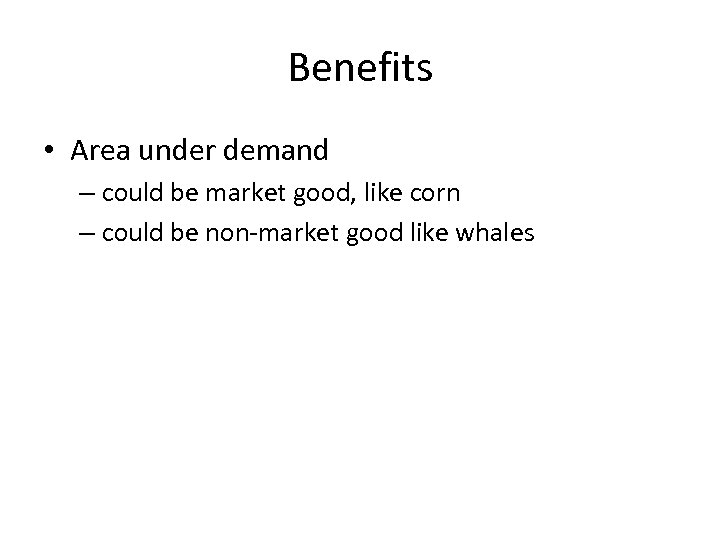 Benefits

• Area under demand
 – could be market good, like corn
 – could be non-market good like whales